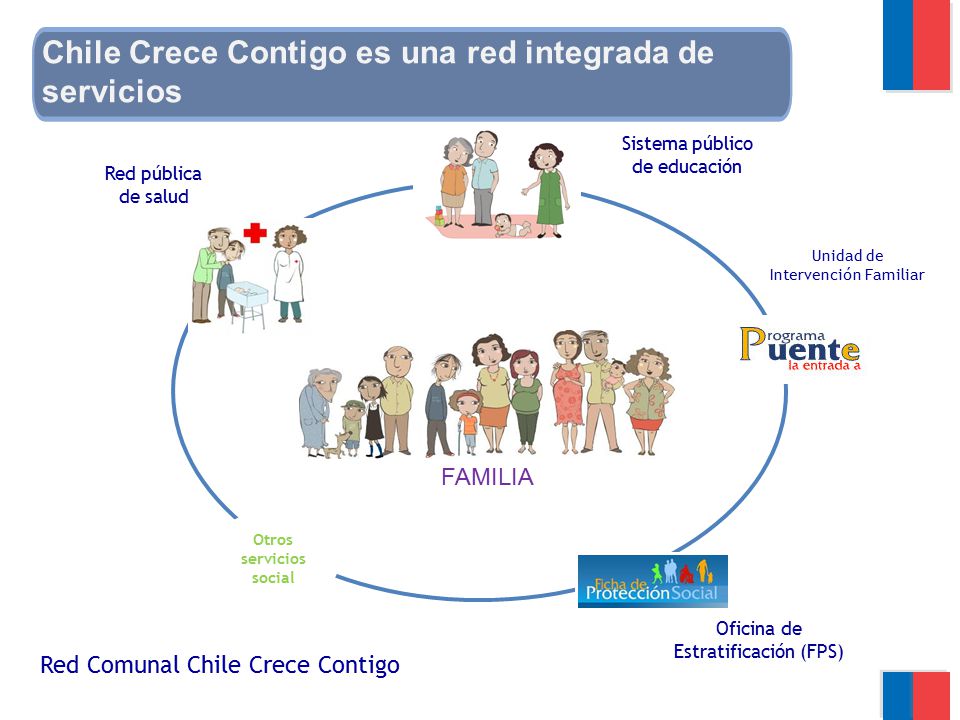 Chile Crece Contigo es una red integrada de servicios

Red pública de salud

Sistema público de educación

Unidad de Intervención Familiar

Programa Puente la entrada a

FAMILIA

Otros servicios social

Ficha de Protección Social

Oficina de Estratificación (FPS)

Red Comunal Chile Crece Contigo